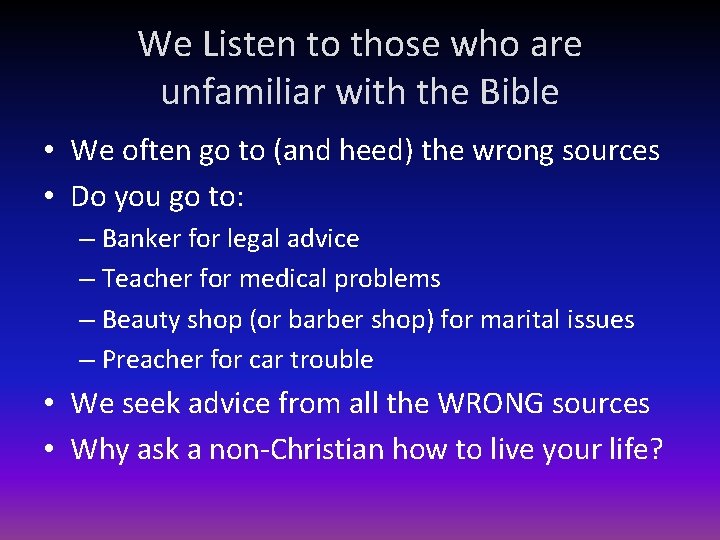 We Listen to those who are unfamiliar with the Bible

• We often go to (and heed) the wrong sources
• Do you go to:
– Banker for legal advice
– Teacher for medical problems
– Beauty shop (or barber shop) for marital issues
– Preacher for car trouble
• We seek advice from all the WRONG sources
• Why ask a non-Christian how to live your life?